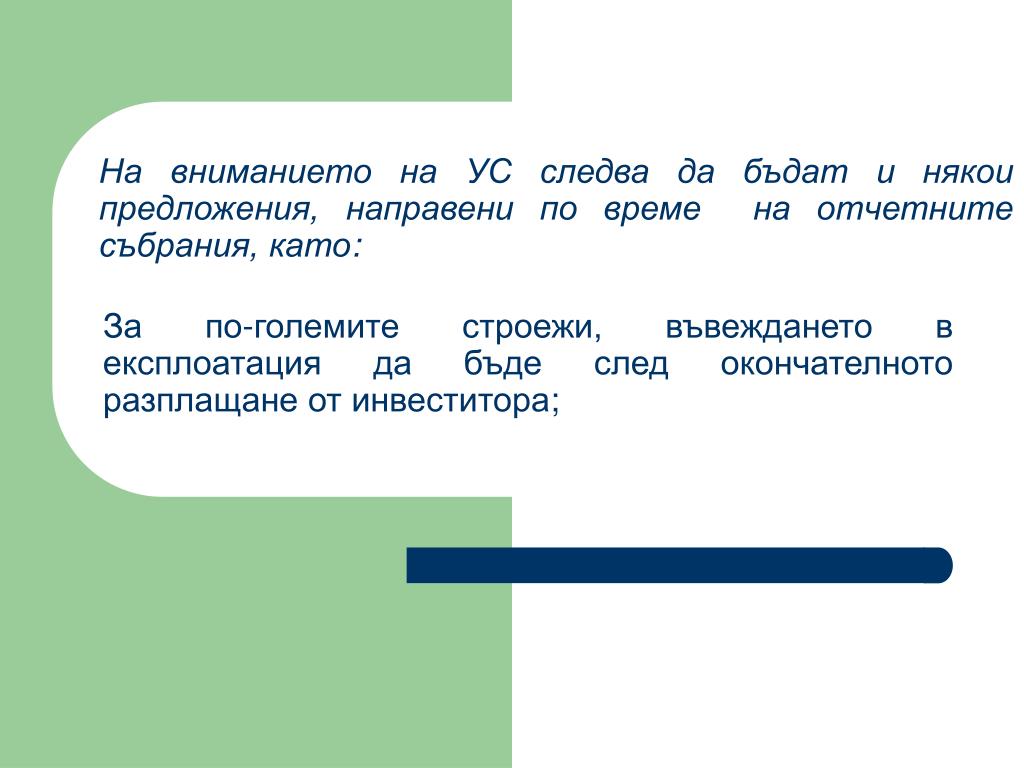 На вниманието на УС следва да бъдат и някои предложения, направени по време на отчетните събрания, като:

За по-големите строежи, въвеждането в експлоатация да бъде след окончателното разплащане от инвеститора;